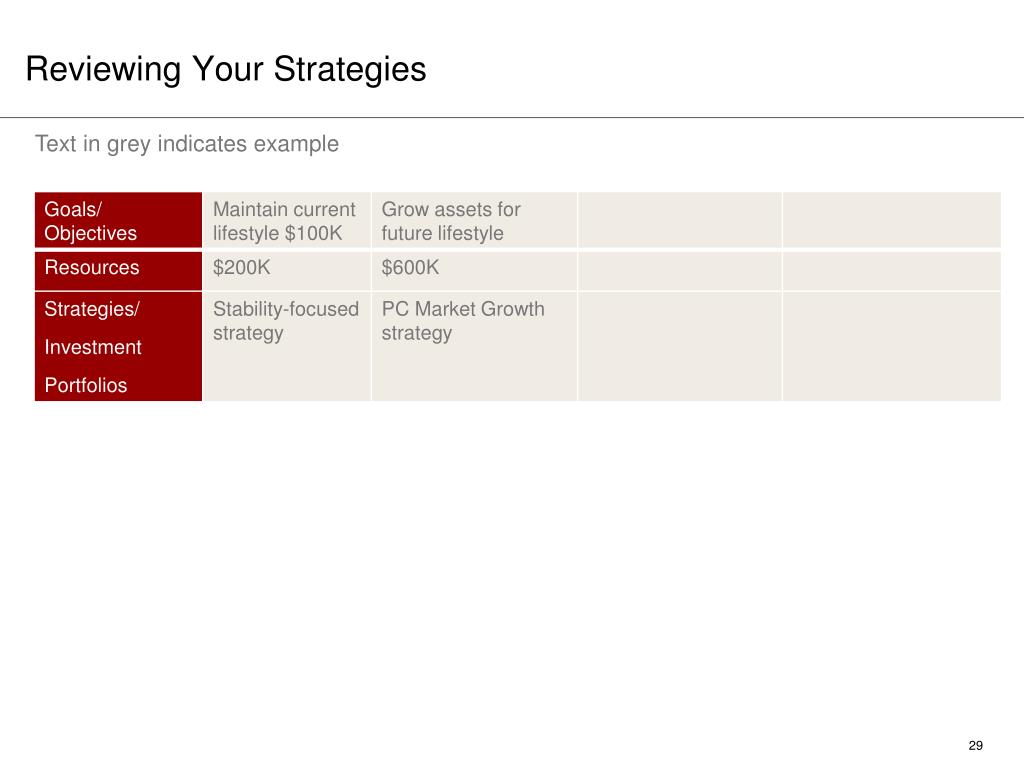 Reviewing Your Strategies

Text in grey indicates example

| Goals/ Objectives | Maintain current lifestyle \$100K | Grow assets for future lifestyle | | |
|---|---|---|---|---|
| Resources | \$200K | \$600K | | |
| Strategies/ Investment Portfolios | Stability-focused strategy | PC Market Growth strategy | | |

29